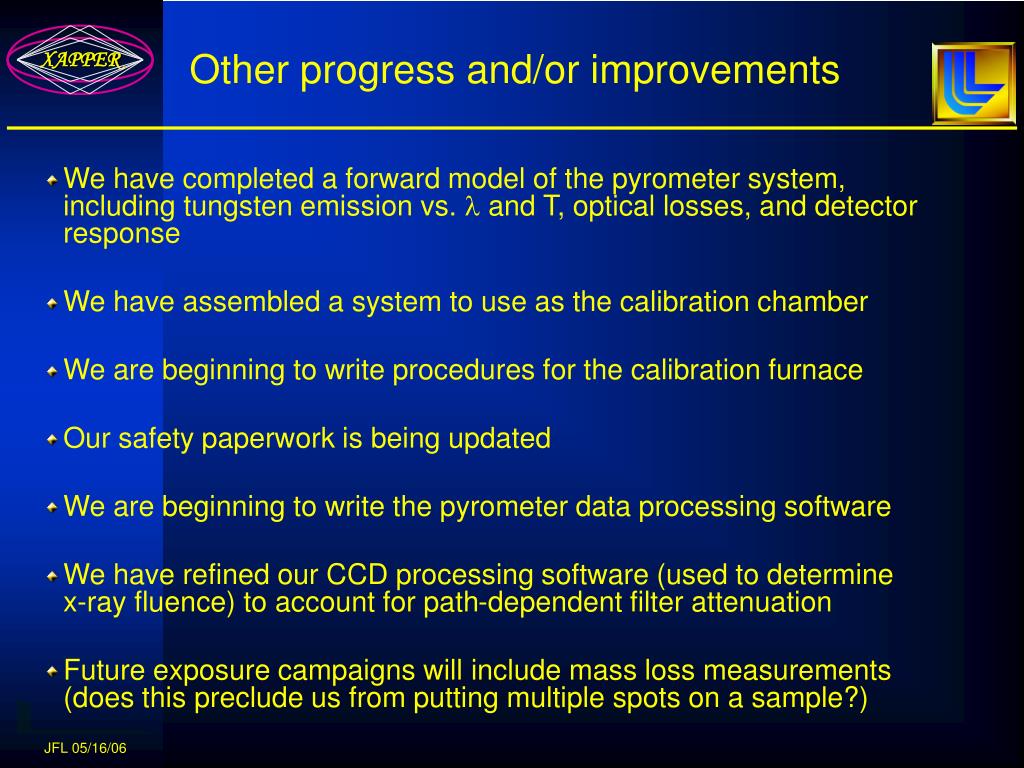 XAPPER

Other progress and/or improvements

We have completed a forward model of the pyrometer system, including tungsten emission vs. $\lambda$ and T, optical losses, and detector response

We have assembled a system to use as the calibration chamber

We are beginning to write procedures for the calibration furnace

Our safety paperwork is being updated

We are beginning to write the pyrometer data processing software

We have refined our CCD processing software (used to determine x-ray fluence) to account for path-dependent filter attenuation

Future exposure campaigns will include mass loss measurements (does this preclude us from putting multiple spots on a sample?)

JFL 05/16/06